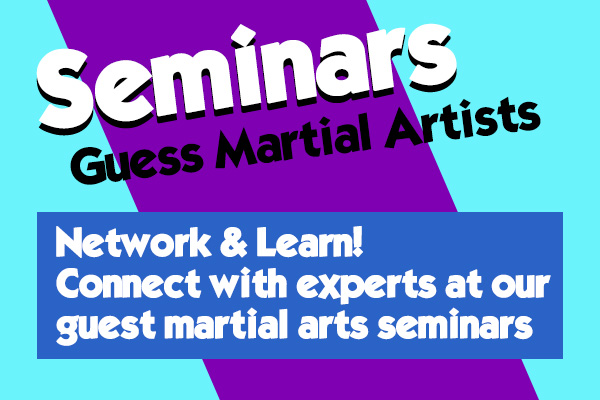 Seminars
Guess Martial Artists

Network & Learn!
Connect with experts at our guest martial arts seminars